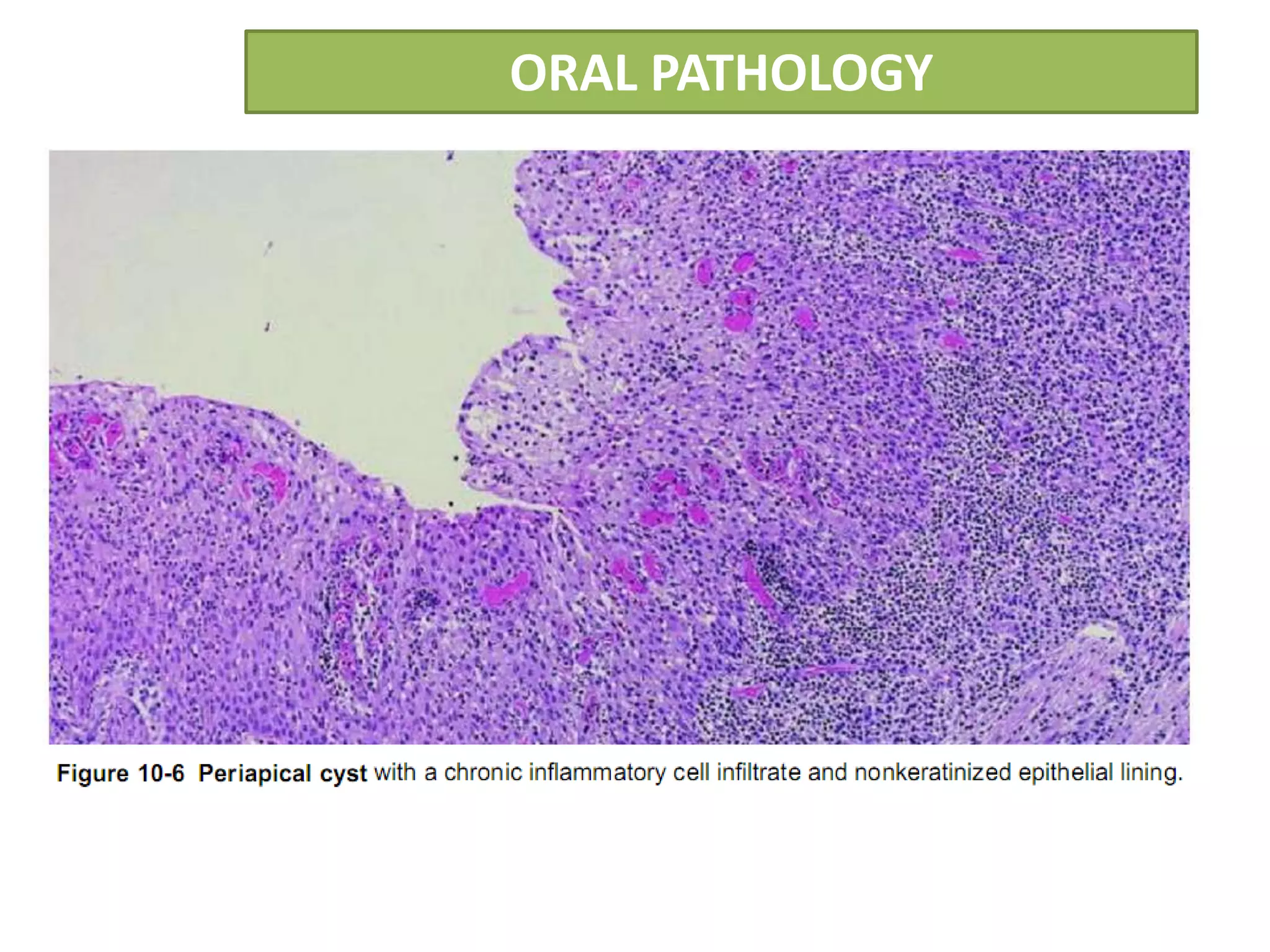 ORAL PATHOLOGY

Figure 10-6 Periapical cyst with a chronic inflammatory cell infiltrate and nonkeratinized epithelial lining.